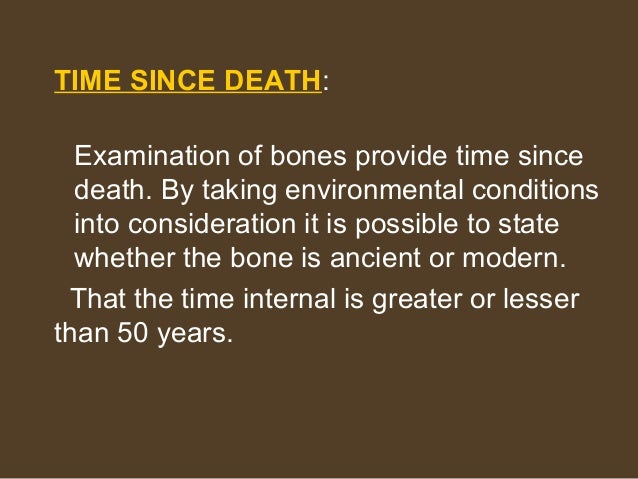 TIME SINCE DEATH:

Examination of bones provide time since death. By taking environmental conditions into consideration it is possible to state whether the bone is ancient or modern.

That the time internal is greater or lesser than 50 years.